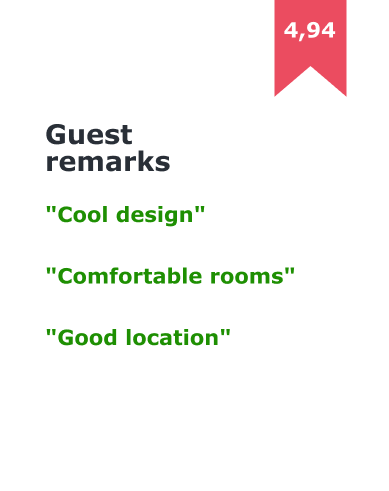 4,94

Guest remarks

"Cool design"

"Comfortable rooms"

"Good location"